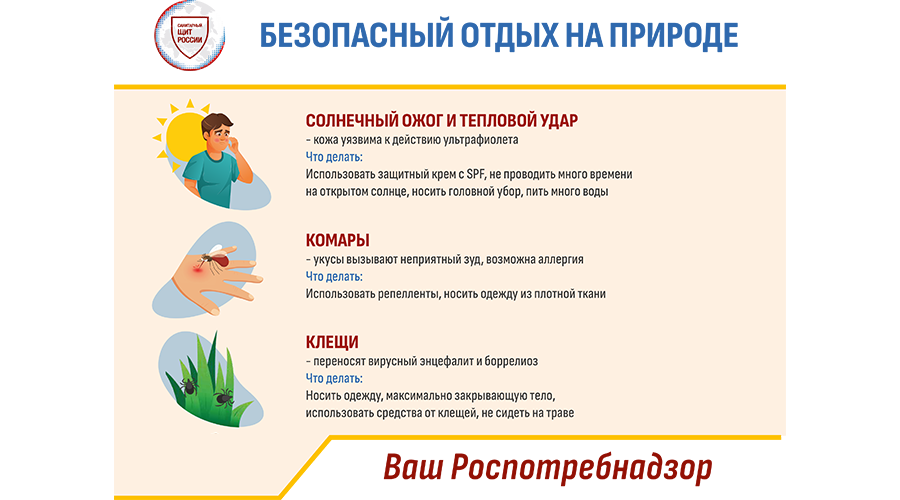 САНИТАРНЫЙ ЩИТ РОССИИ

БЕЗОПАСНЫЙ ОТДЫХ НА ПРИРОДЕ

СОЛНЕЧНЫЙ ОЖОГ И ТЕПЛОВОЙ УДАР
– кожа уязвима к действию ультрафиолета
Что делать:
Использовать защитный крем с SPF, не проводить много времени на открытом солнце, носить головной убор, пить много воды

КОМАРЫ
– укусы вызывают неприятный зуд, возможна аллергия
Что делать:
Использовать репелленты, носить одежду из плотной ткани

КЛЕЩИ
– переносят вирусный энцефалит и боррелиоз
Что делать:
Носить одежду, максимально закрывающую тело, использовать средства от клещей, не сидеть на траве

Ваш Роспотребнадзор